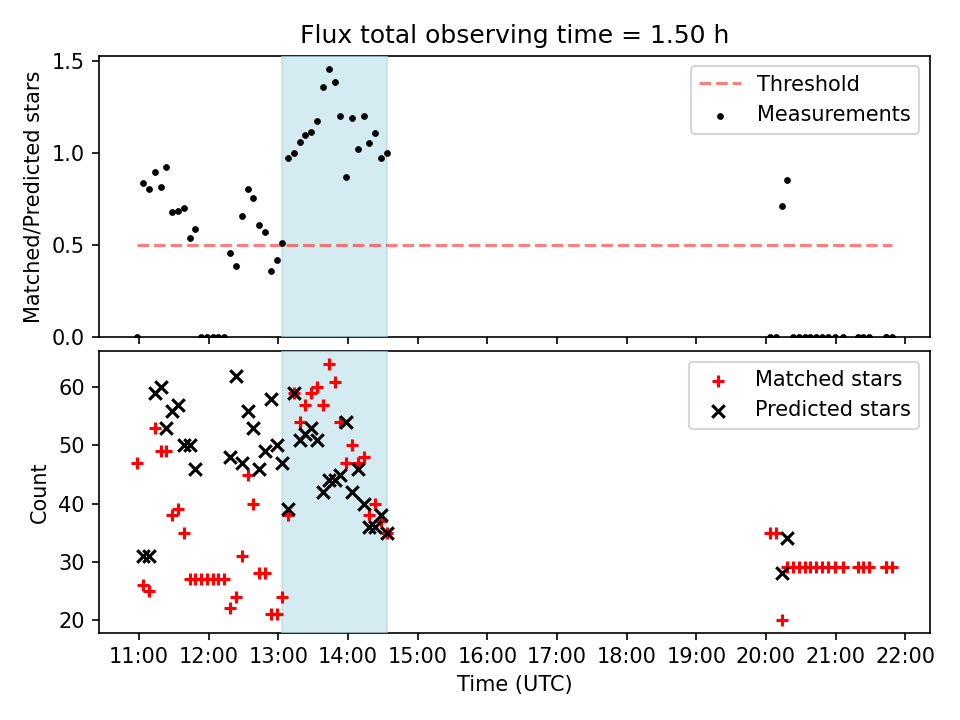 Flux total observing time = 1.50 h

Matched/Predicted stars

1.5
1.0
0.5
0.0

Threshold
Measurements

Count

60
50
40
30
20

Matched stars
Predicted stars

11:00 12:00 13:00 14:00 15:00 16:00 17:00 18:00 19:00 20:00 21:00 22:00

Time (UTC)